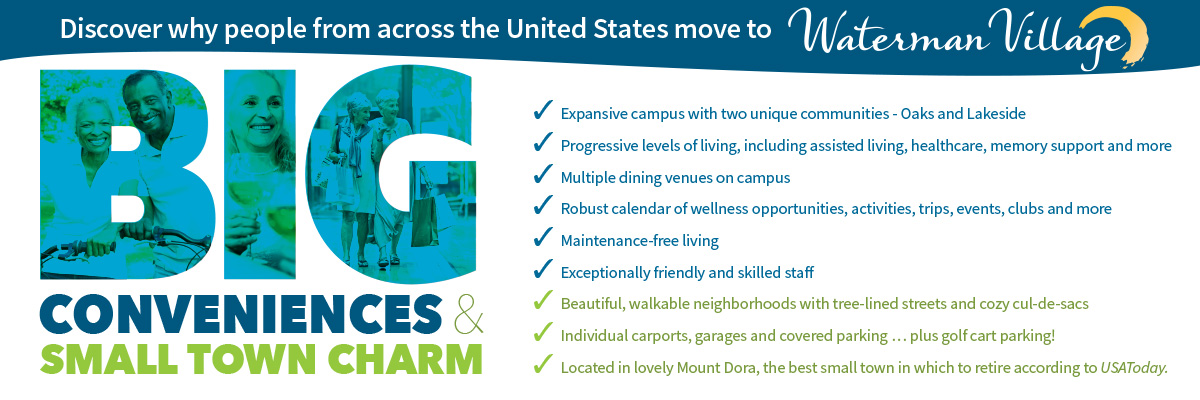 Discover why people from across the United States move to Waterman Village

BIG CONVENIENCES & SMALL TOWN CHARM

✓ Expansive campus with two unique communities - Oaks and Lakeside
✓ Progressive levels of living, including assisted living, healthcare, memory support and more
✓ Multiple dining venues on campus
✓ Robust calendar of wellness opportunities, activities, trips, events, clubs and more
✓ Maintenance-free living
✓ Exceptionally friendly and skilled staff
✓ Beautiful, walkable neighborhoods with tree-lined streets and cozy cul-de-sacs
✓ Individual carports, garages and covered parking … plus golf cart parking!
✓ Located in lovely Mount Dora, the best small town in which to retire according to USAToday.